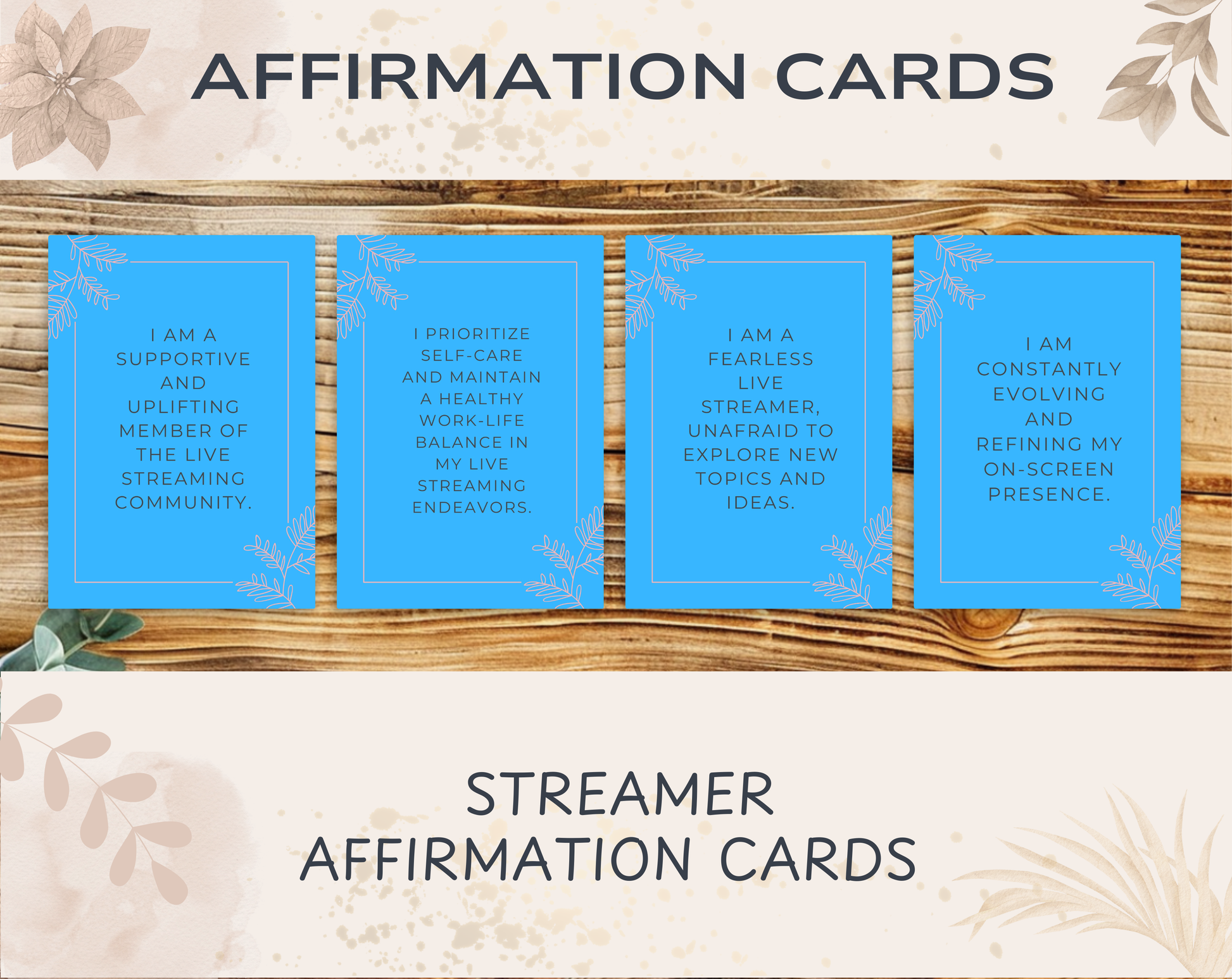 AFFIRMATION CARDS

I AM A SUPPORTIVE AND UPLIFTING MEMBER OF THE LIVE STREAMING COMMUNITY.

I PRIORITIZE SELF-CARE AND MAINTAIN A HEALTHY WORK-LIFE BALANCE IN MY LIVE STREAMING ENDEAVORS.

I AM A FEARLESS LIVE STREAMER, UNAFRAID TO EXPLORE NEW TOPICS AND IDEAS.

I AM CONSTANTLY EVOLVING AND REFINING MY ON-SCREEN PRESENCE.

STREAMER AFFIRMATION CARDS